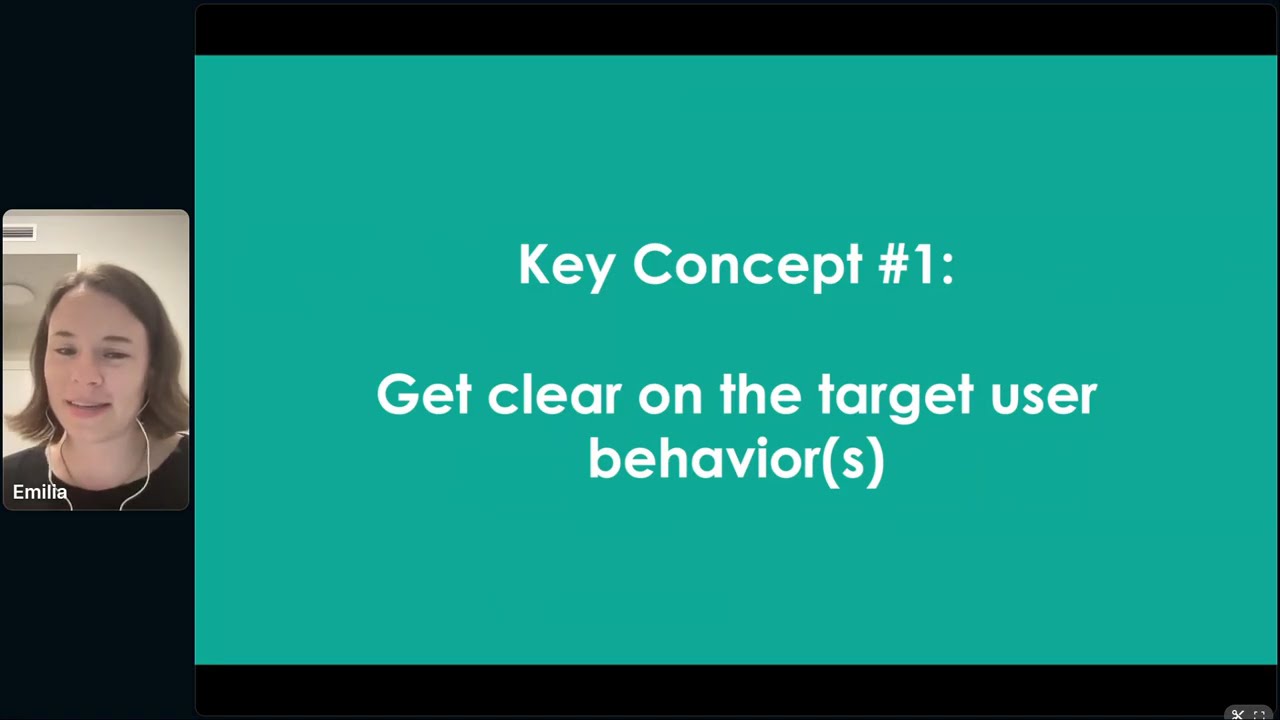 Emilia

Key Concept #1:

Get clear on the target user behavior(s)